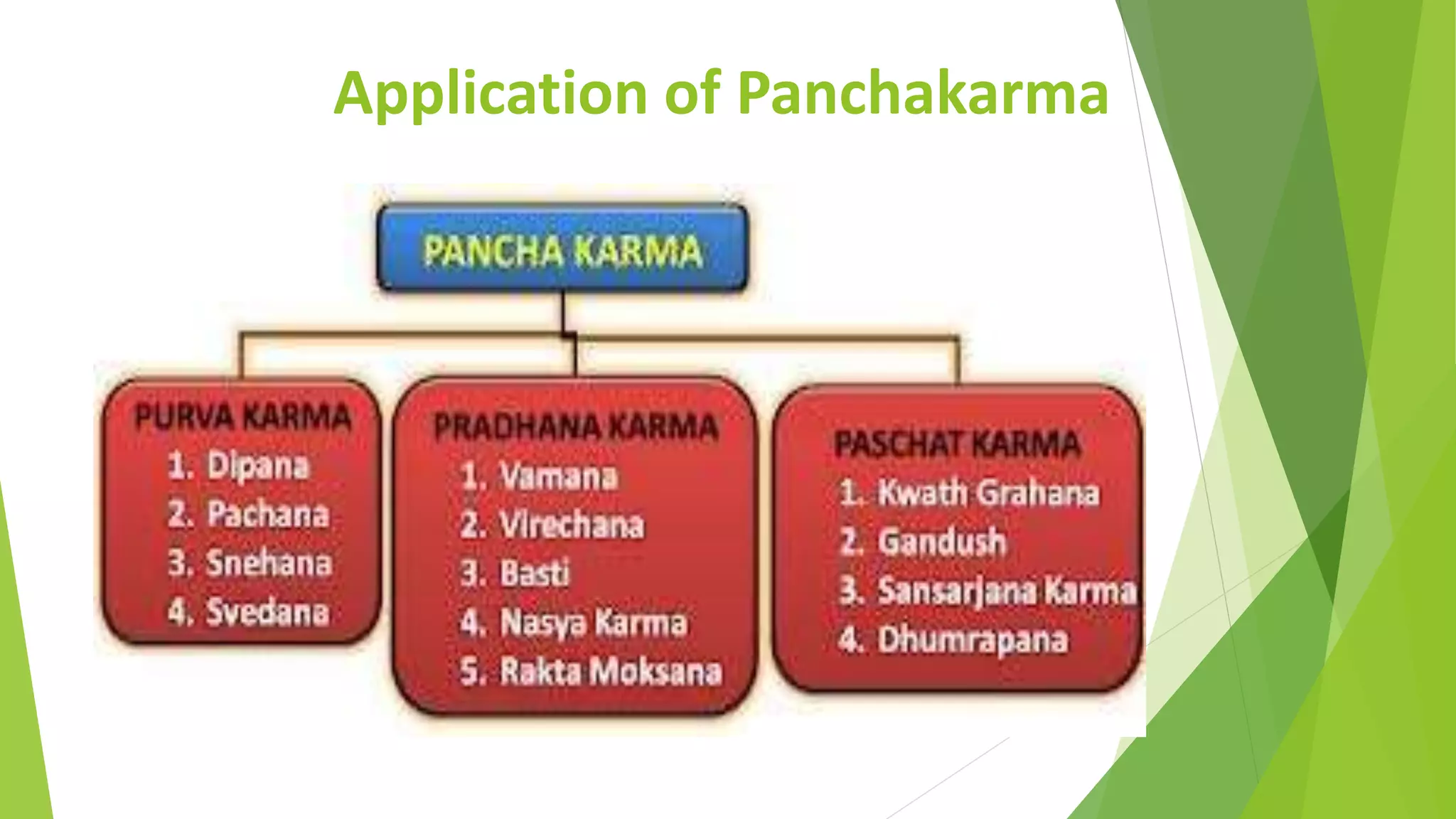 Application of Panchakarma

PANCHA KARMA

PURVA KARMA
1. Dipana
2. Pachana
3. Snehana
4. Svedana

PRADHANA KARMA
1. Vamana
2. Virechana
3. Basti
4. Nasya Karma
5. Rakta Moksana

PASCHAT KARMA
1. Kwath Grahana
2. Gandush
3. Sansarjana Karma
4. Dhumrapana